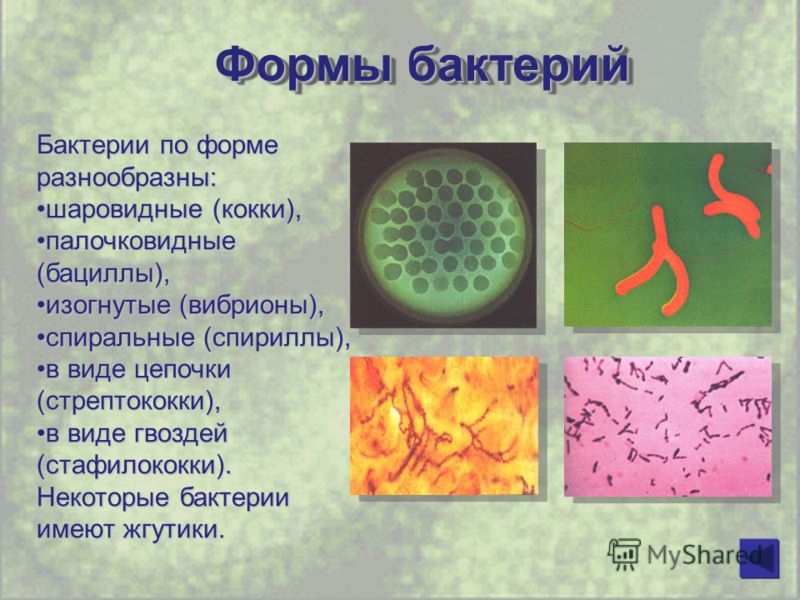 Формы бактерий

Бактерии по форме разнообразны:
•шаровидные (кокки),
•палочковидные (бациллы),
•изогнутые (вибрионы),
•спиральные (спириллы),
•в виде цепочки (стрептококки),
•в виде гвоздей (стафилококки).
Некоторые бактерии имеют жгутики.

MyShared